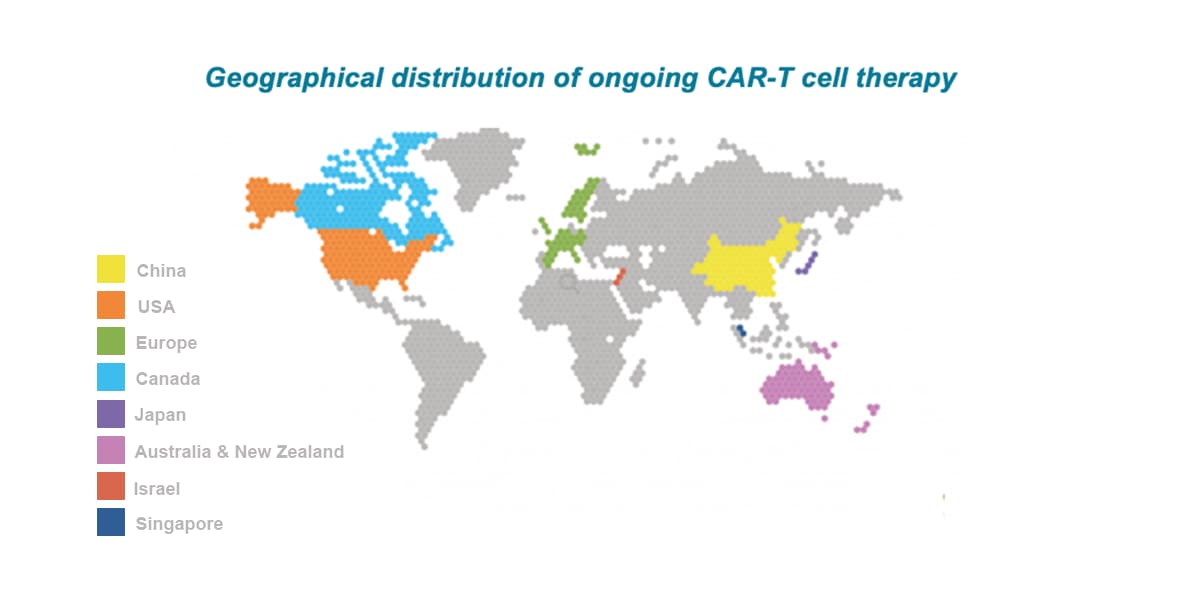 Geographical distribution of ongoing CAR-T cell therapy

China
USA
Europe
Canada
Japan
Australia & New Zealand
Israel
Singapore